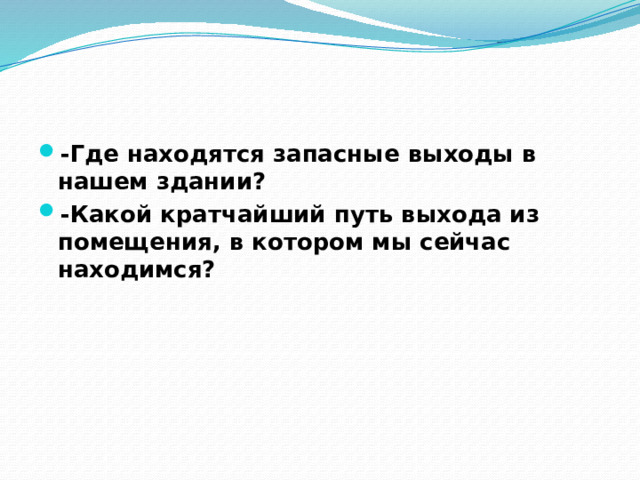 -Где находятся запасные выходы в нашем здании?

-Какой кратчайший путь выхода из помещения, в котором мы сейчас находимся?